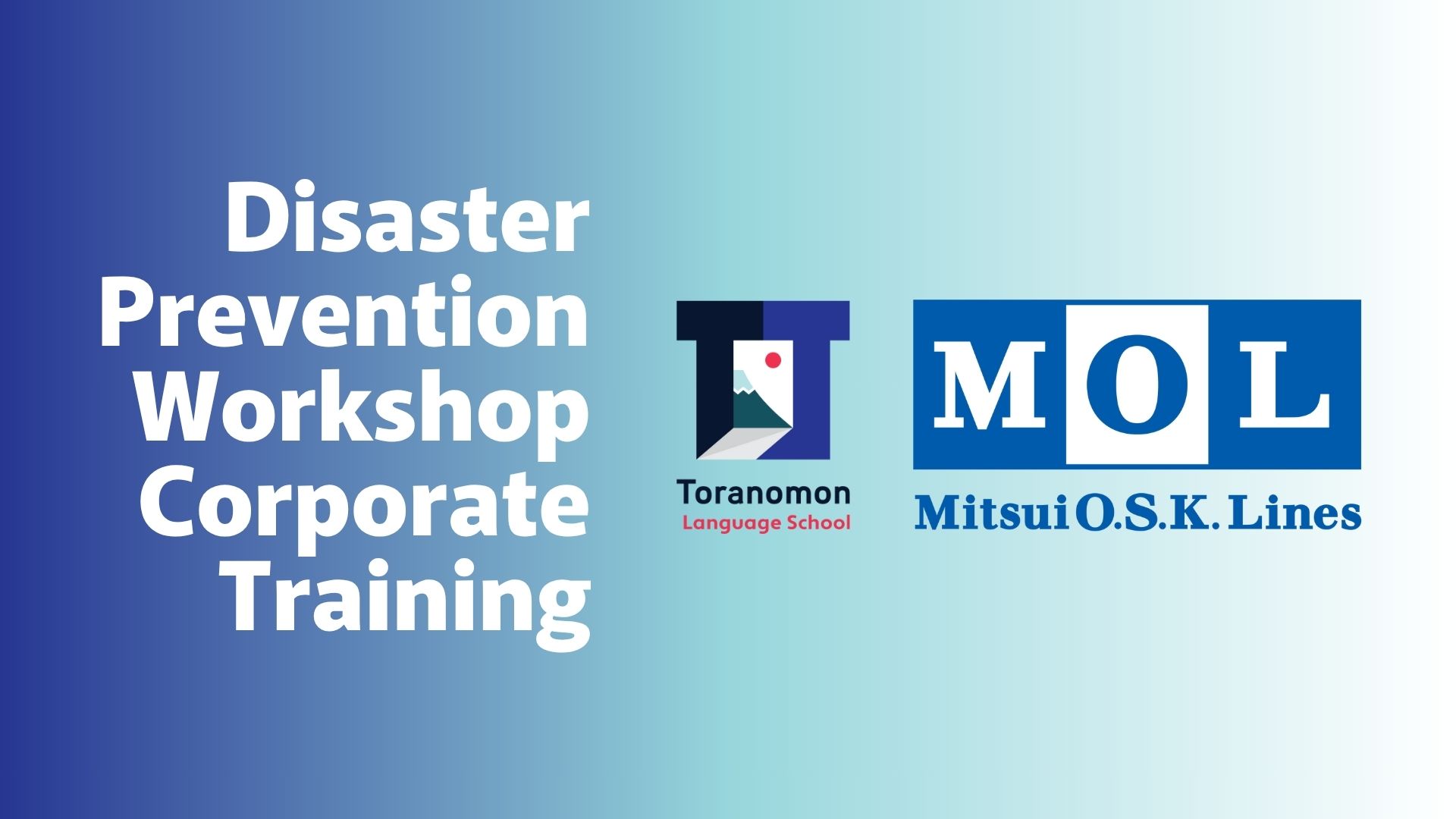 Disaster Prevention Workshop Corporate Training

Toranomon
Language School

MOL
Mitsui O.S.K. Lines